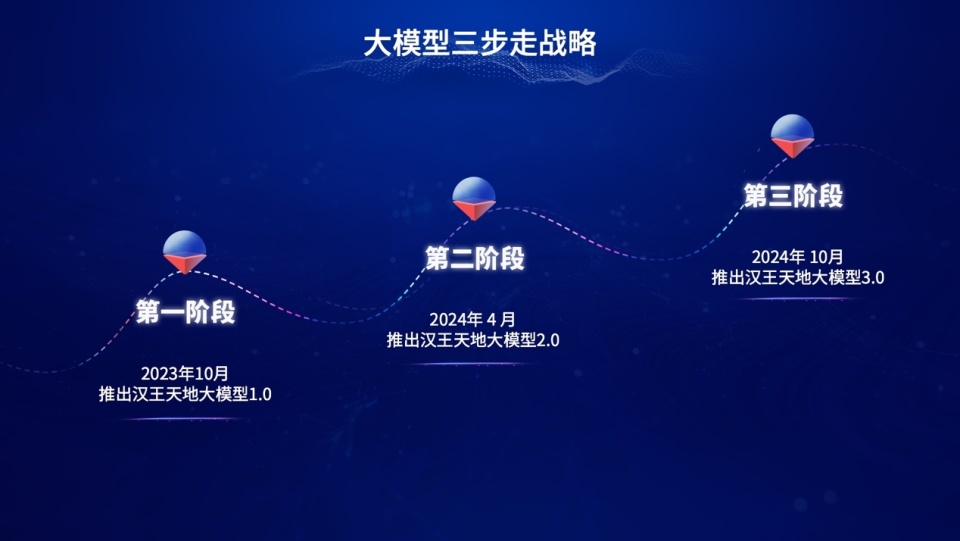 大模型三步走战略

第一阶段

2023年10月
推出汉王天地大模型1.0

第二阶段

2024年 4 月
推出汉王天地大模型2.0

第三阶段

2024年 10月
推出汉王天地大模型3.0